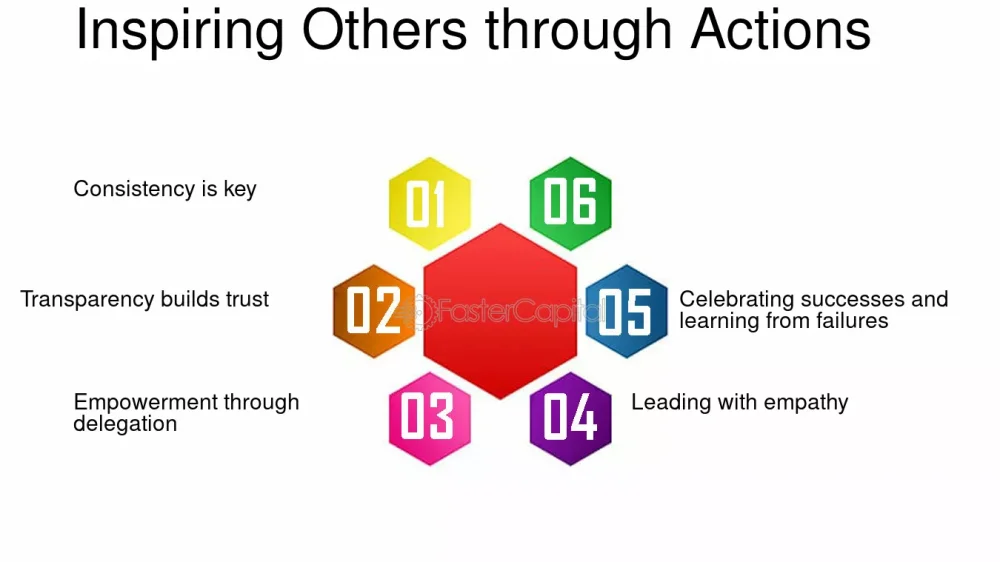 Inspiring Others through Actions

01

Consistency is key

02

Transparency builds trust

03

Empowerment through delegation

04

Leading with empathy

05

Celebrating successes and learning from failures

06

FasterCapital